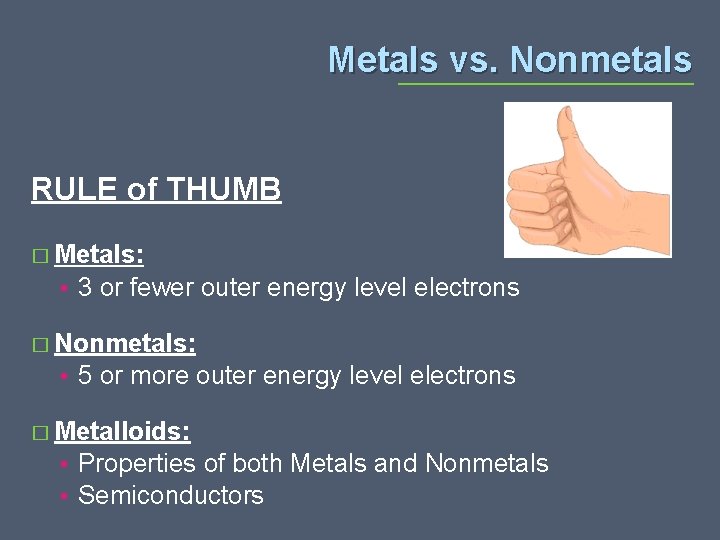 Metals vs. Nonmetals

RULE of THUMB

□ Metals:
▪ 3 or fewer outer energy level electrons

□ Nonmetals:
▪ 5 or more outer energy level electrons

□ Metalloids:
▪ Properties of both Metals and Nonmetals
▪ Semiconductors